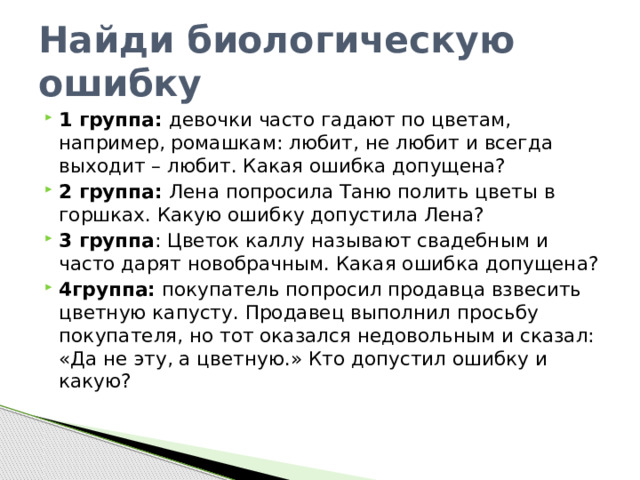 Найди биологическую ошибку

1 группа: девочки часто гадают по цветам, например, ромашкам: любит, не любит и всегда выходит – любит. Какая ошибка допущена?

2 группа: Лена попросила Таню полить цветы в горшках. Какую ошибку допустила Лена?

3 группа: Цветок каллу называют свадебным и часто дарят новобрачным. Какая ошибка допущена?

4группа: покупатель попросил продавца взвесить цветную капусту. Продавец выполнил просьбу покупателя, но тот оказался недовольным и сказал: «Да не эту, а цветную.» Кто допустил ошибку и какую?